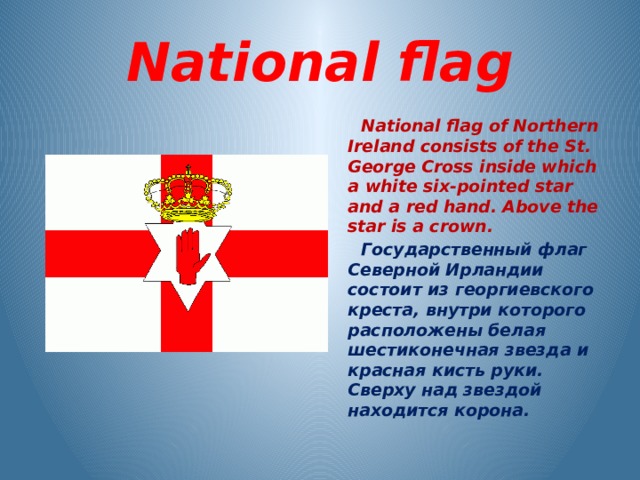 National flag

National flag of Northern Ireland consists of the St. George Cross inside which a white six-pointed star and a red hand. Above the star is a crown.

Государственный флаг Северной Ирландии состоит из георгиевского креста, внутри которого расположены белая шестиконечная звезда и красная кисть руки. Сверху над звездой находится корона.